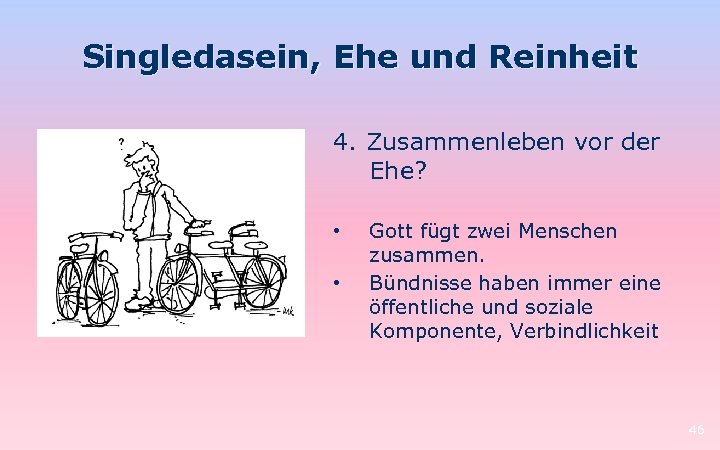 Singledasein, Ehe und Reinheit

?

4. Zusammenleben vor der Ehe?

• Gott fügt zwei Menschen zusammen.
• Bündnisse haben immer eine öffentliche und soziale Komponente, Verbindlichkeit

46